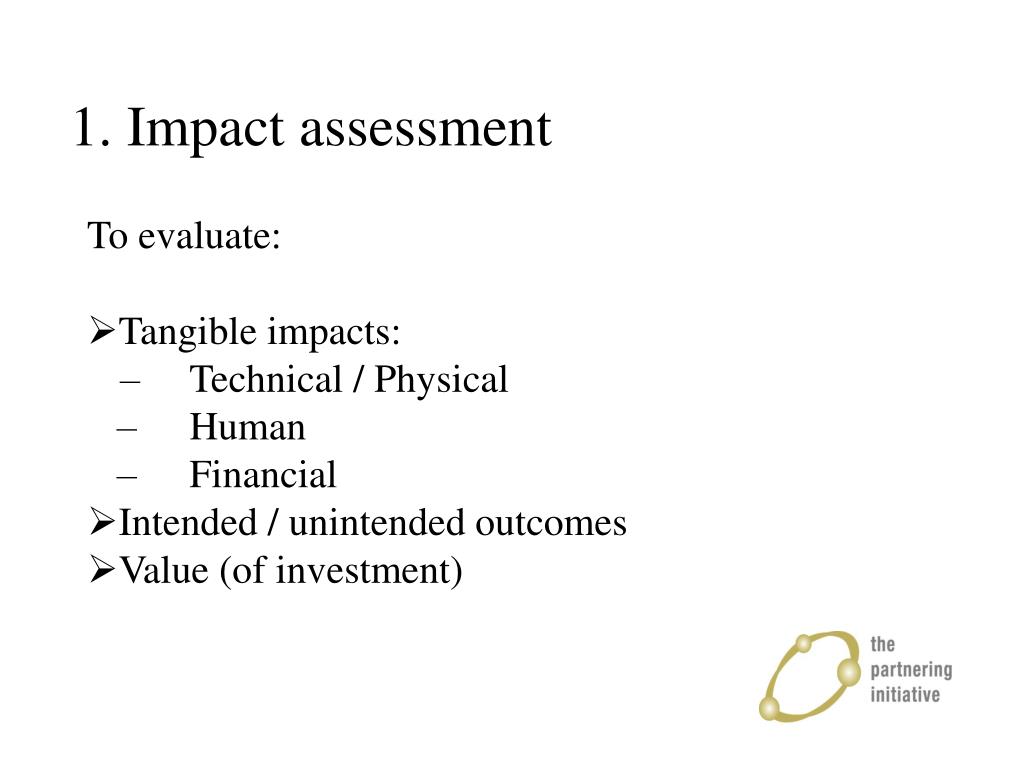 1. Impact assessment

To evaluate:

➢Tangible impacts:
– Technical / Physical
– Human
– Financial
➢Intended / unintended outcomes
➢Value (of investment)

the partnering initiative